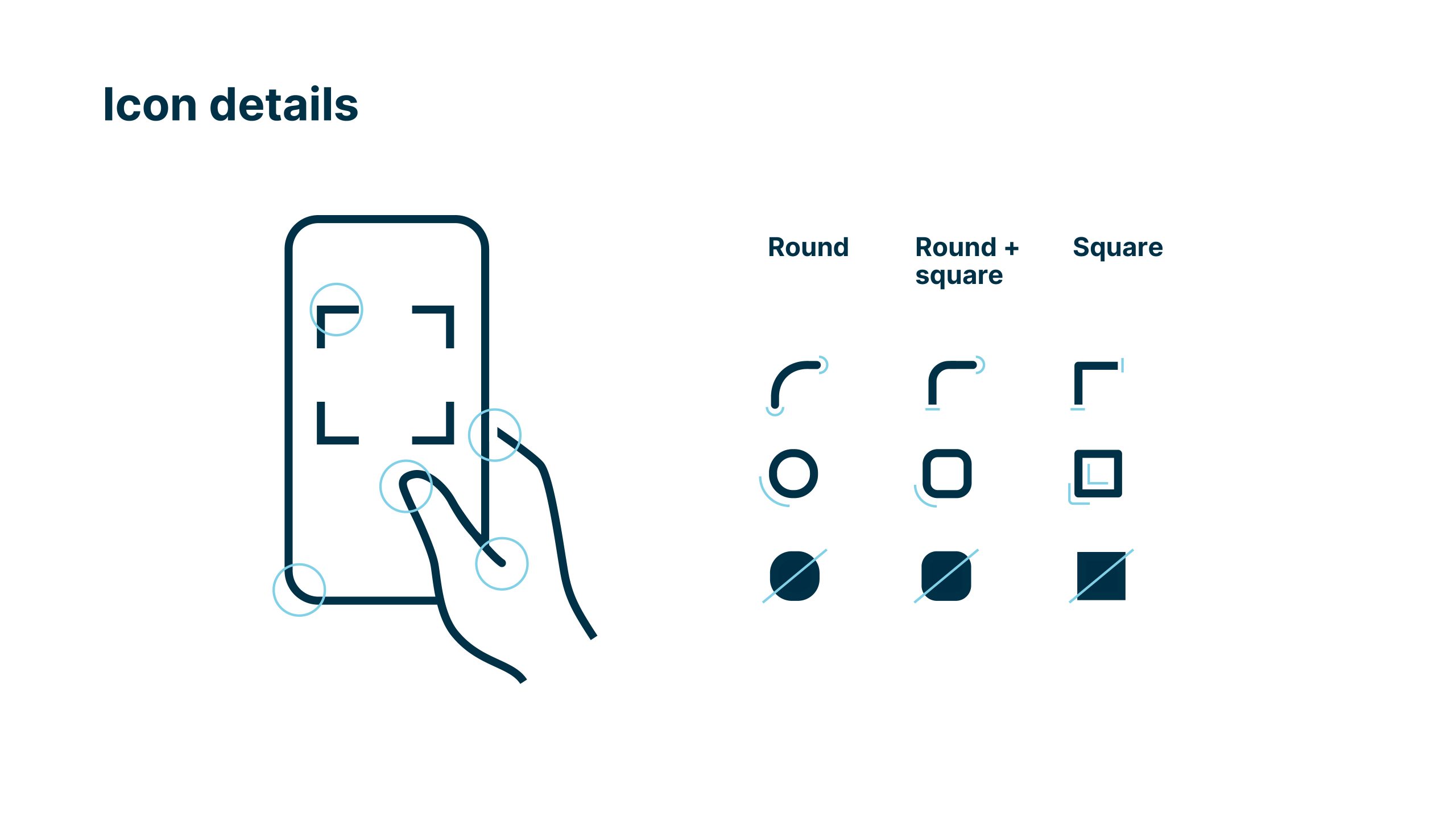 Icon details

Round

Round + square

Square